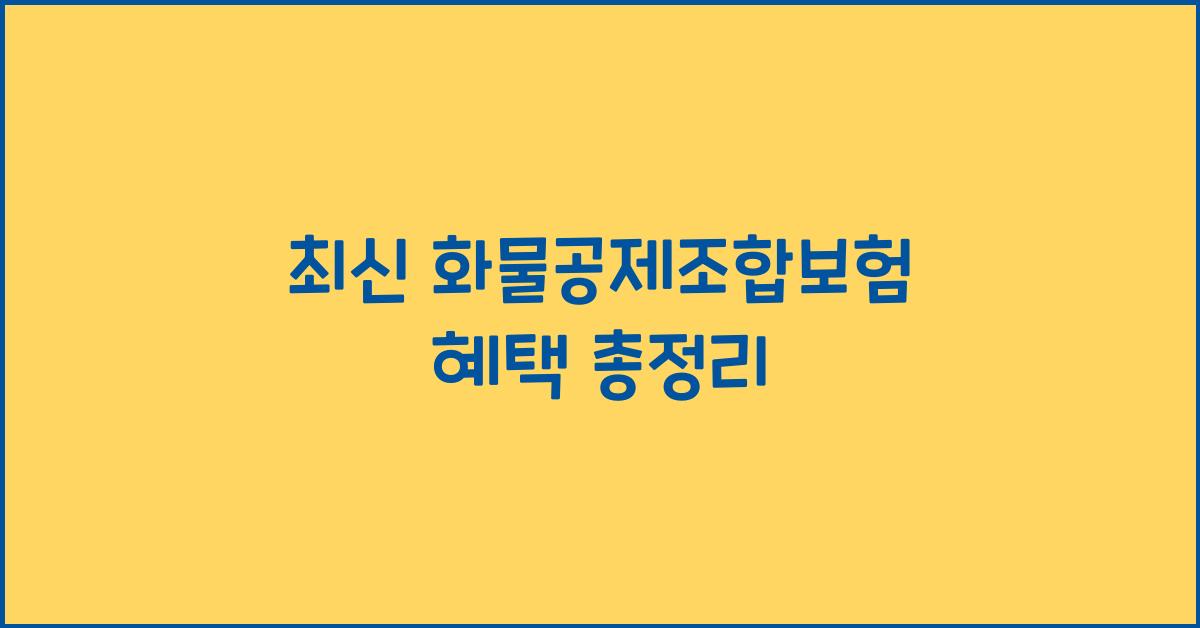 최신 화물공제조합보험 혜택 총정리